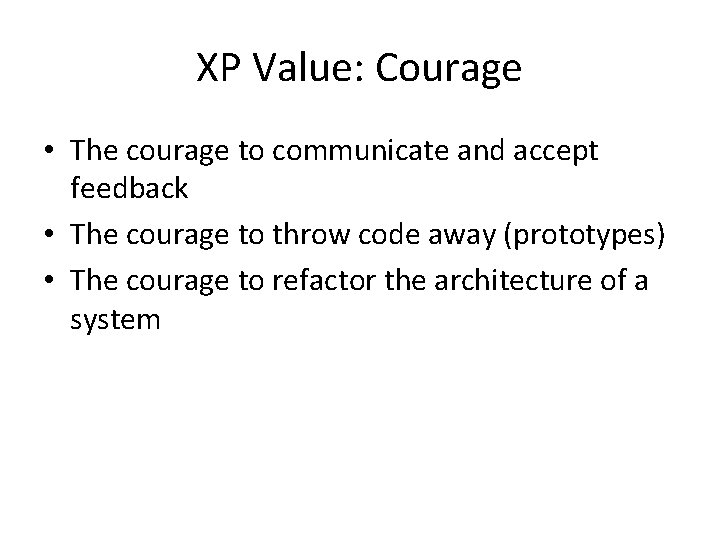 XP Value: Courage

• The courage to communicate and accept feedback
• The courage to throw code away (prototypes)
• The courage to refactor the architecture of a system